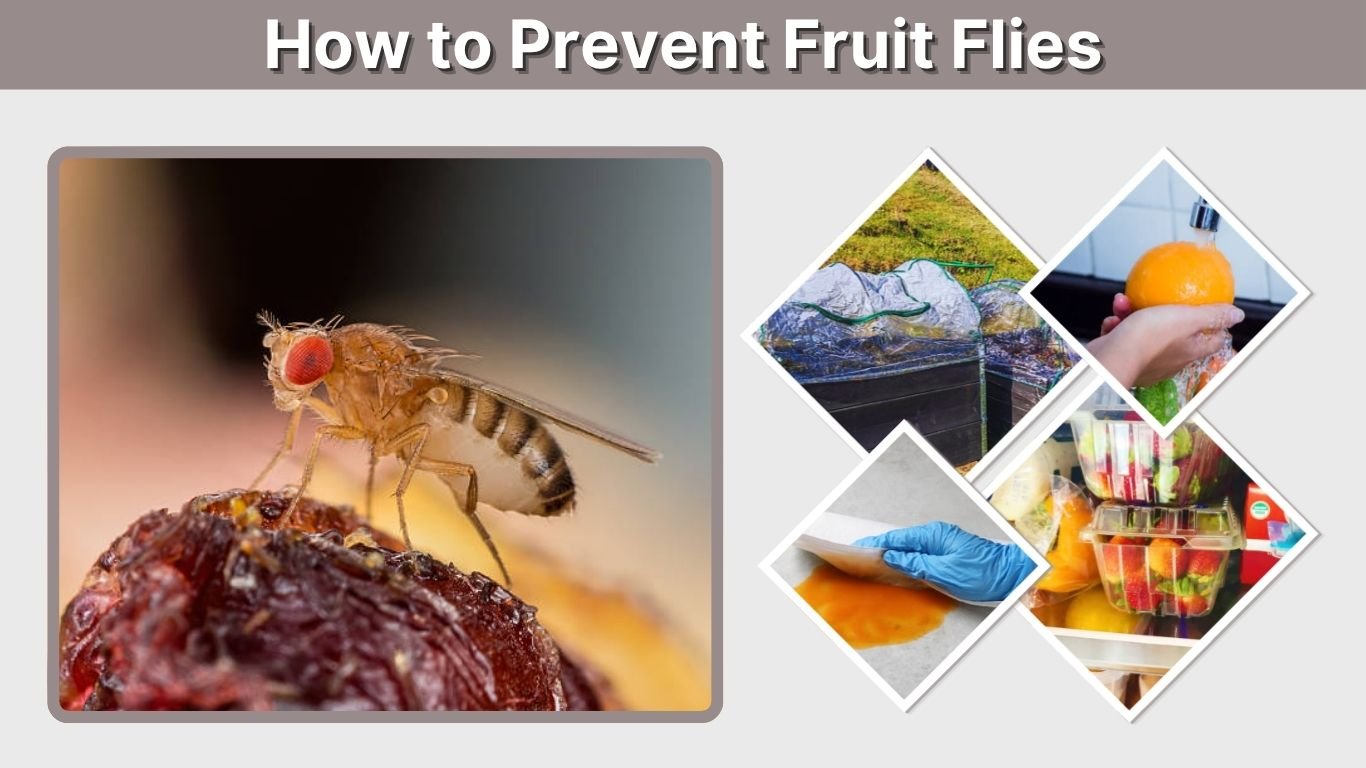 How to Prevent Fruit Flies